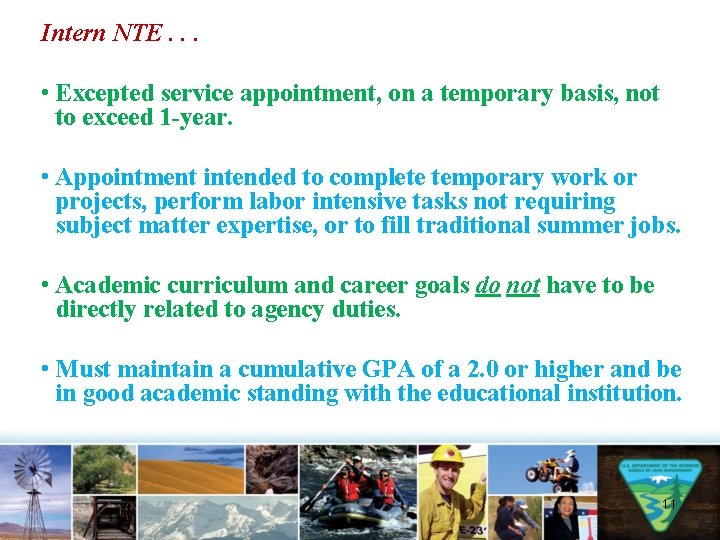 Intern NTE . . .

• Excepted service appointment, on a temporary basis, not to exceed 1-year.

• Appointment intended to complete temporary work or projects, perform labor intensive tasks not requiring subject matter expertise, or to fill traditional summer jobs.

• Academic curriculum and career goals do not have to be directly related to agency duties.

• Must maintain a cumulative GPA of a 2.0 or higher and be in good academic standing with the educational institution.

E-23

U.S. DEPARTMENT OF THE INTERIOR BUREAU OF LAND MANAGEMENT

11